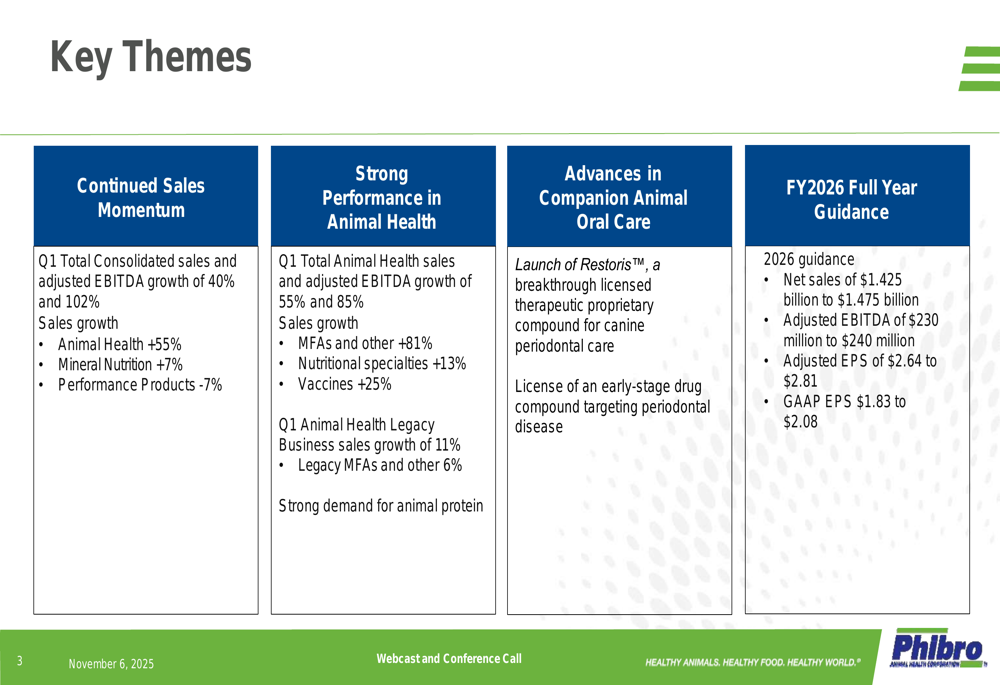 Key Themes

Continued Sales Momentum

Q1 Total Consolidated sales and adjusted EBITDA growth of 40% and 102%
Sales growth
• Animal Health +55%
• Mineral Nutrition +7%
• Performance Products -7%

Strong Performance in Animal Health

Q1 Total Animal Health sales and adjusted EBITDA growth of 55% and 85%
Sales growth
• MFAs and other +81%
• Nutritional specialties +13%
• Vaccines +25%

Q1 Animal Health Legacy Business sales growth of 11%
• Legacy MFAs and other 6%

Strong demand for animal protein

Advances in Companion Animal Oral Care

Launch of Restoris™, a breakthrough licensed therapeutic proprietary compound for canine periodontal care

License of an early-stage drug compound targeting periodontal disease

FY2026 Full Year Guidance

2026 guidance
• Net sales of $1.425 billion to $1.475 billion
• Adjusted EBITDA of $230 million to $240 million
• Adjusted EPS of $2.64 to $2.81
• GAAP EPS $1.83 to $2.08

3 November 6, 2025 Webcast and Conference Call HEALTHY ANIMALS. HEALTHY FOOD. HEALTHY WORLD.® Phibro ANIMAL HEALTH CORPORATION